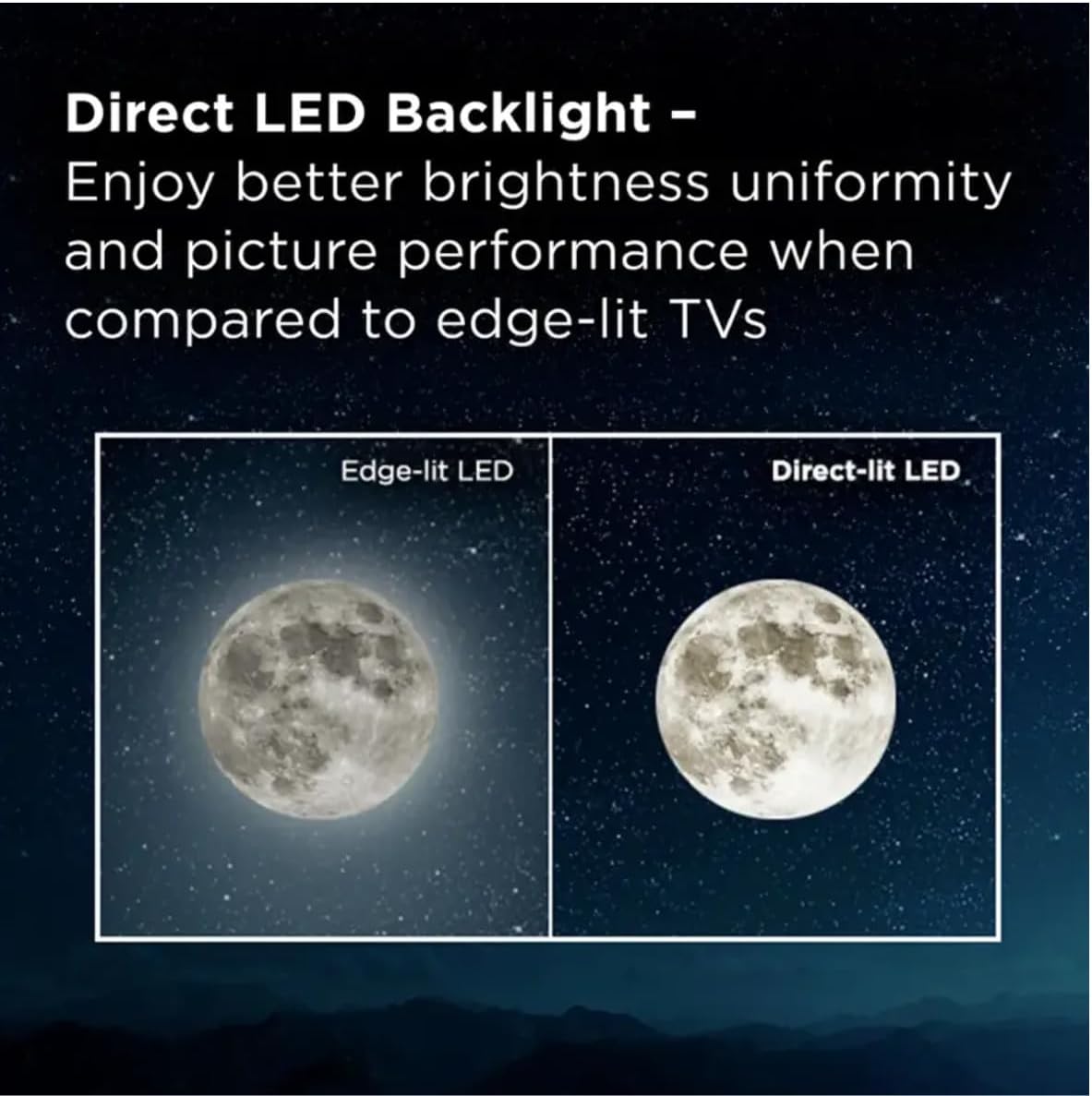 Direct LED Backlight –
Enjoy better brightness uniformity and picture performance when compared to edge-lit TVs

Edge-lit LED

Direct-lit LED